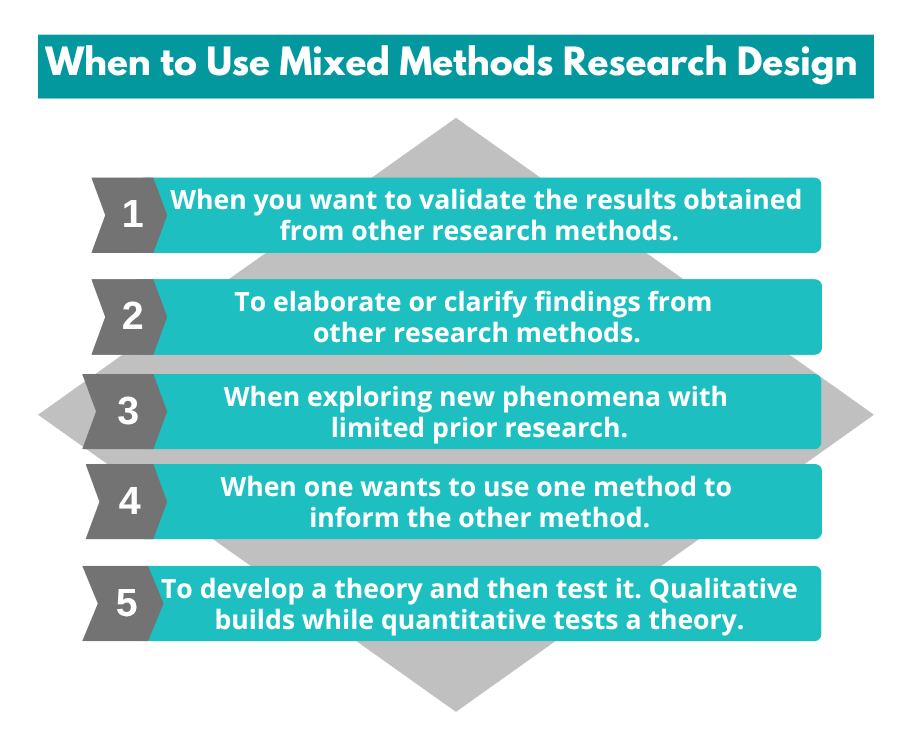 When to Use Mixed Methods Research Design

1 When you want to validate the results obtained from other research methods.

2 To elaborate or clarify findings from other research methods.

3 When exploring new phenomena with limited prior research.

4 When one wants to use one method to inform the other method.

5 To develop a theory and then test it. Qualitative builds while quantitative tests a theory.